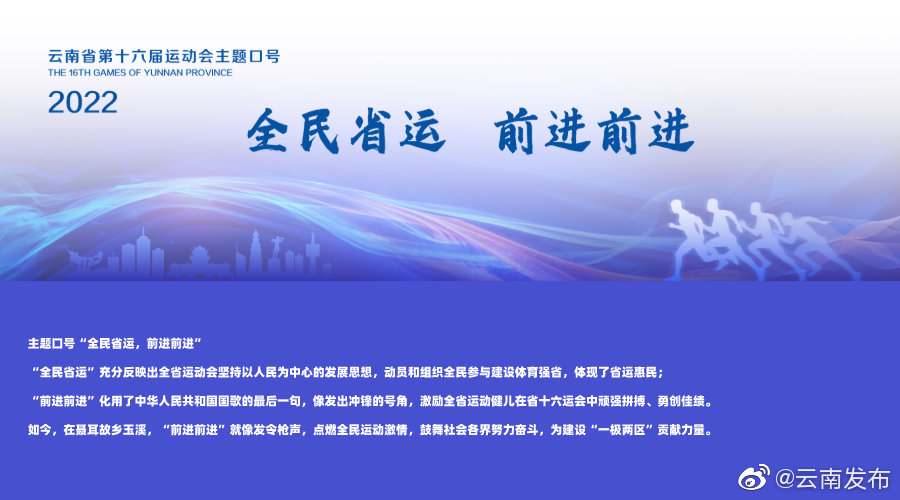 云南省第十六届运动会主题口号
THE 16TH GAMES OF YUNNAN PROVINCE
2022

全民省运 前进前进

主题口号“全民省运，前进前进”

“全民省运”充分反映出全省运动会坚持以人民为中心的发展思想，动员和组织全民参与建设体育强省，体现了省运惠民；

“前进前进”化用了中华人民共和国国歌的最后一句，像发出冲锋的号角，激励全省运动健儿在省十六运会中顽强拼搏、勇创佳绩。

如今，在聂耳故乡玉溪，“前进前进”就像发令枪声，点燃全民运动激情，鼓舞社会各界努力奋斗，为建设“一极两区”贡献力量。

@云南发布